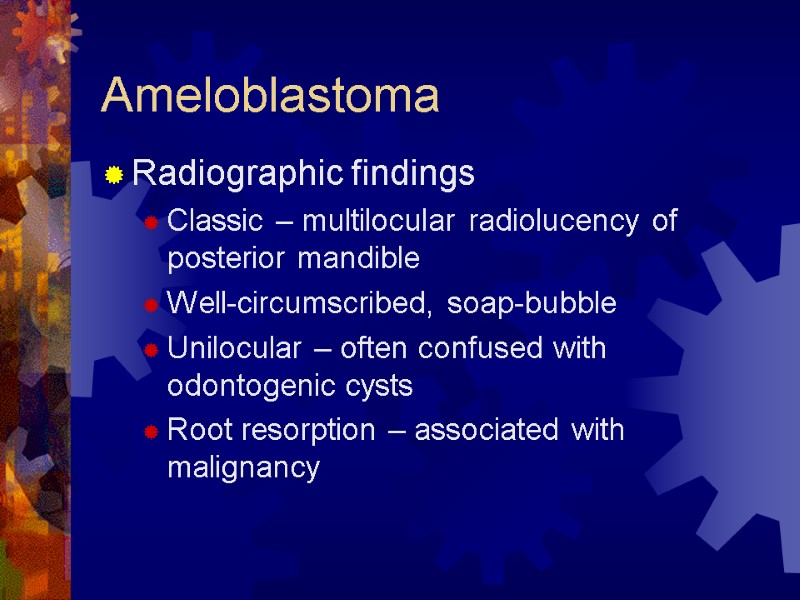 Ameloblastoma

Radiographic findings

Classic – multilocular radiolucency of posterior mandible

Well-circumscribed, soap-bubble

Unilocular – often confused with odontogenic cysts

Root resorption – associated with malignancy